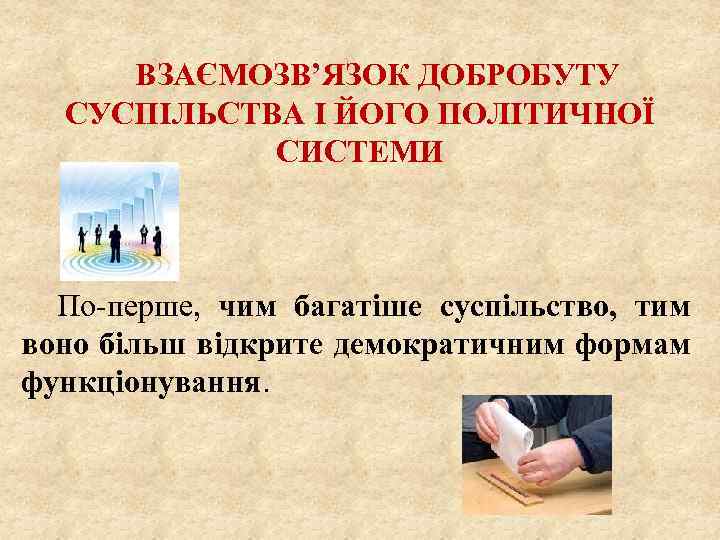 ВЗАЄМОЗВ'ЯЗОК ДОБРОБУТУ СУСПІЛЬСТВА І ЙОГО ПОЛІТИЧНОЇ СИСТЕМИ

По-перше, чим багатіше суспільство, тим воно більш відкрите демократичним формам функціонування.